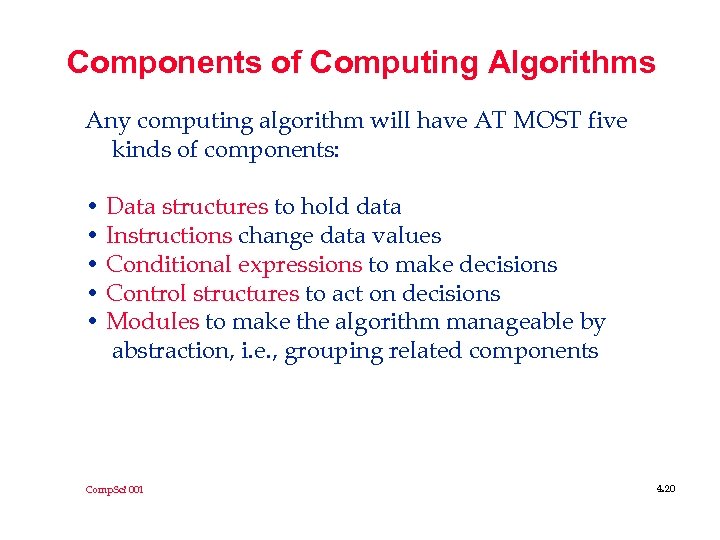 Components of Computing Algorithms

Any computing algorithm will have AT MOST five kinds of components:

• Data structures to hold data
• Instructions change data values
• Conditional expressions to make decisions
• Control structures to act on decisions
• Modules to make the algorithm manageable by abstraction, i.e., grouping related components

CompSci 001

4.20